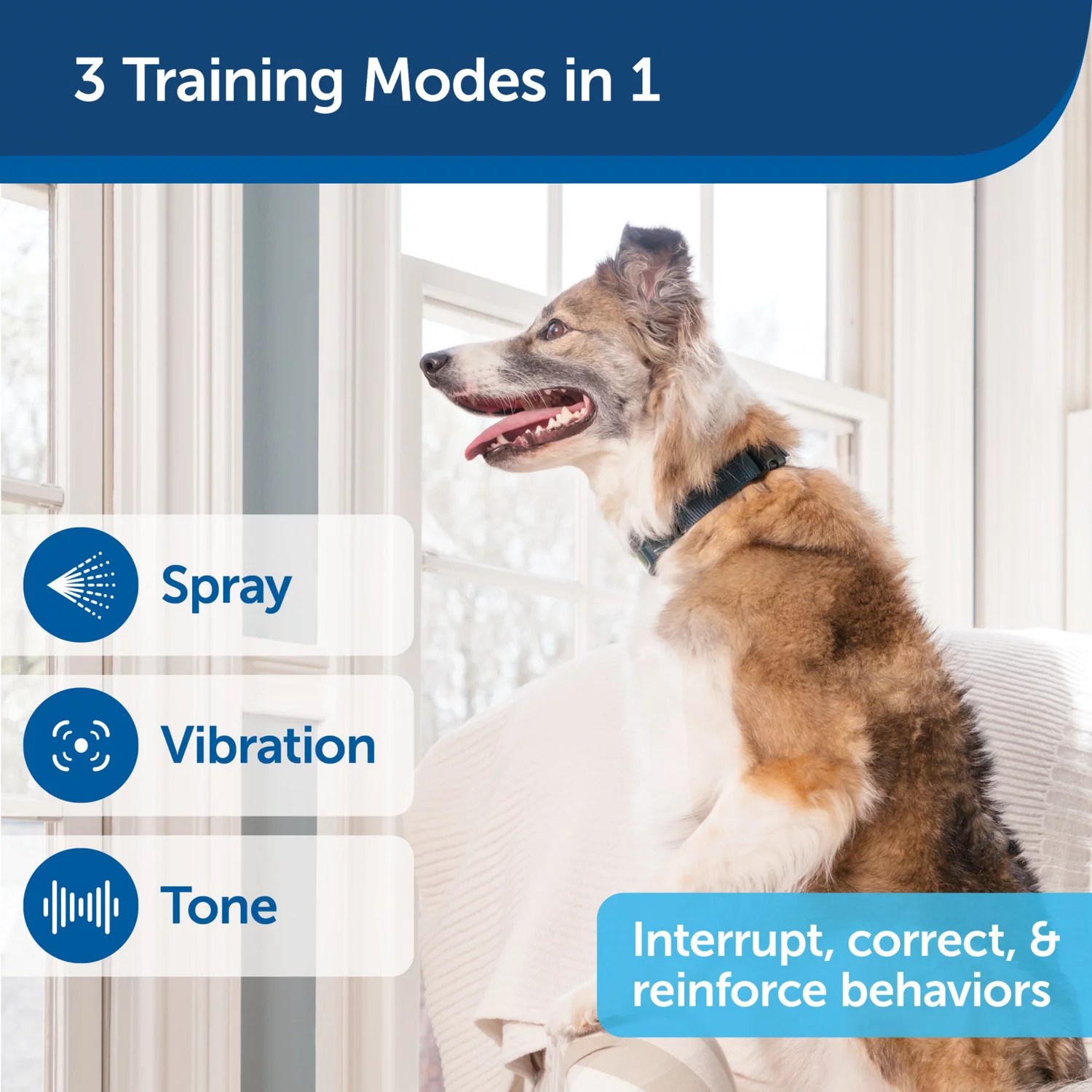 3 Training Modes in 1

Spray

Vibration

Tone

Interrupt, correct, & reinforce behaviors